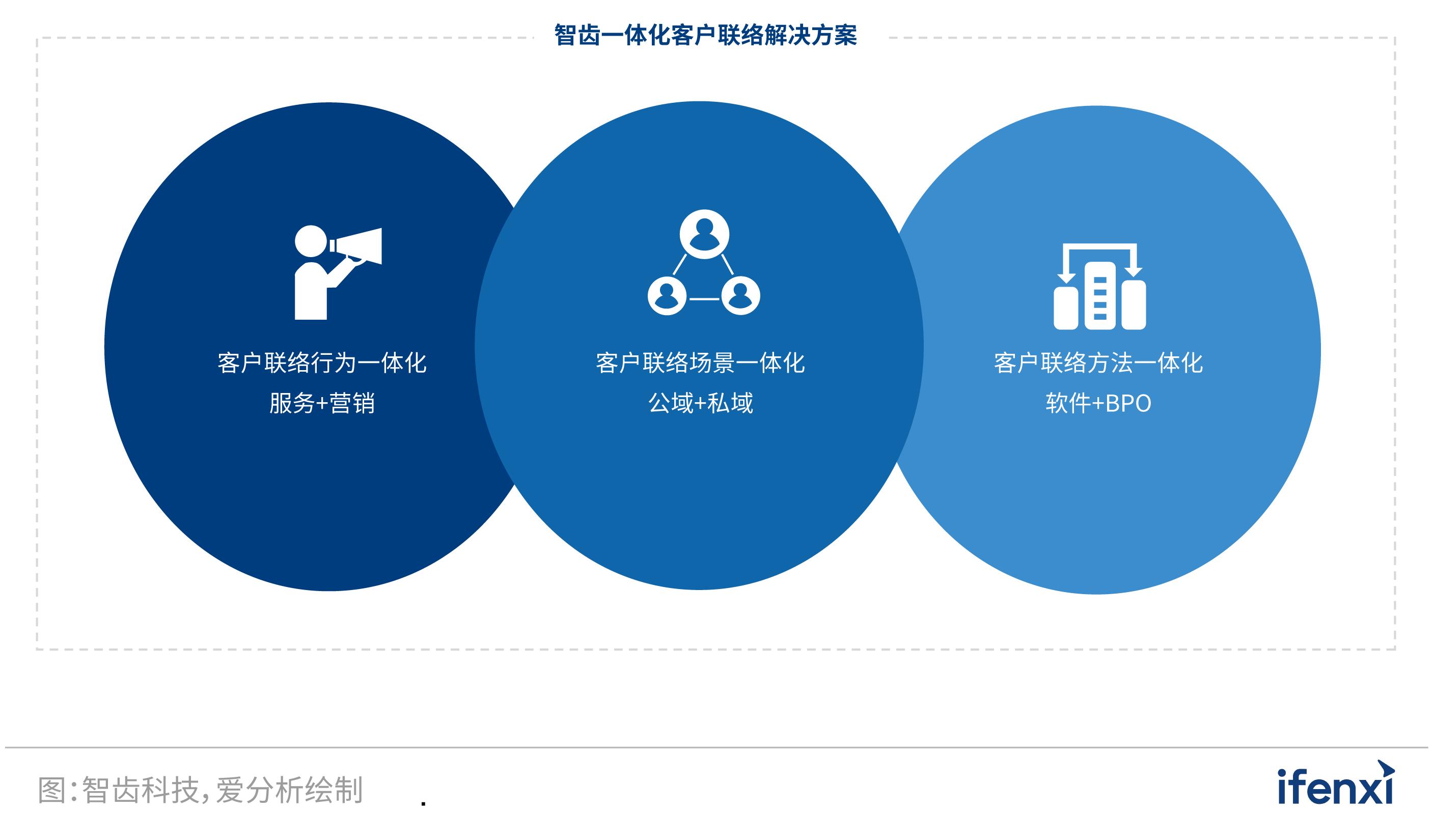 智齿一体化客户联络解决方案

客户联络行为一体化
服务+营销

客户联络场景一体化
公域+私域

客户联络方法一体化
软件+BPO

图:智齿科技,爱分析绘制

ifenxi